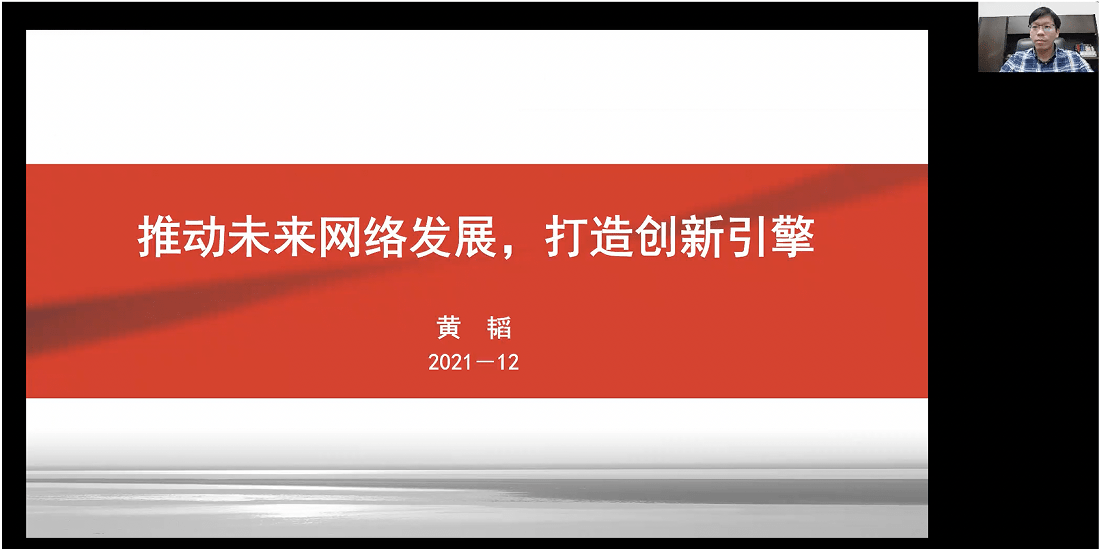 推动未来网络发展，打造创新引擎

黄 韬

2021—12